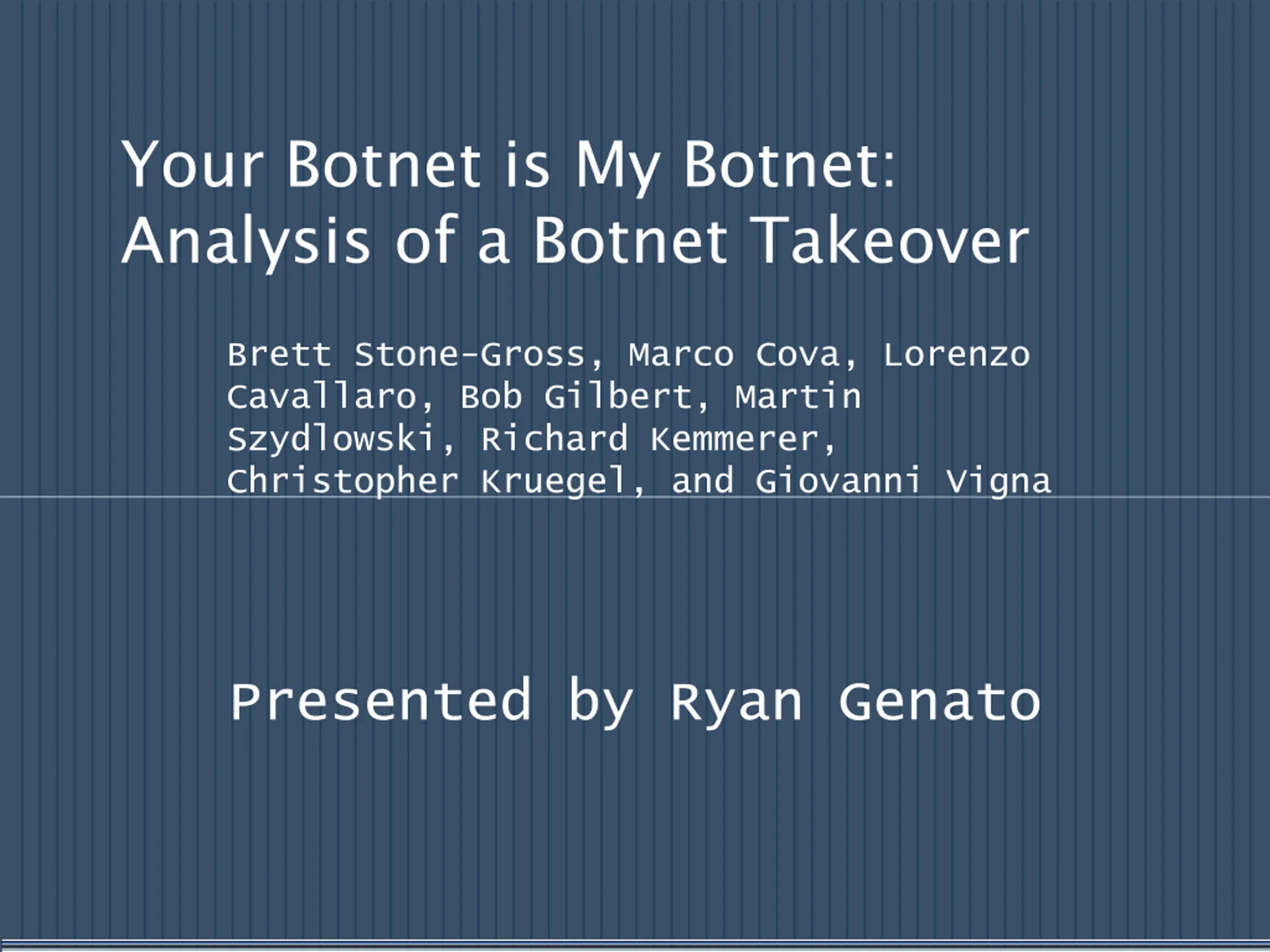 Your Botnet is My Botnet: Analysis of a Botnet Takeover

Brett Stone-Gross, Marco Cova, Lorenzo Cavallaro, Bob Gilbert, Martin Szydlowski, Richard Kemmerer, Christopher Kruegel, and Giovanni Vigna

Presented by Ryan Genato